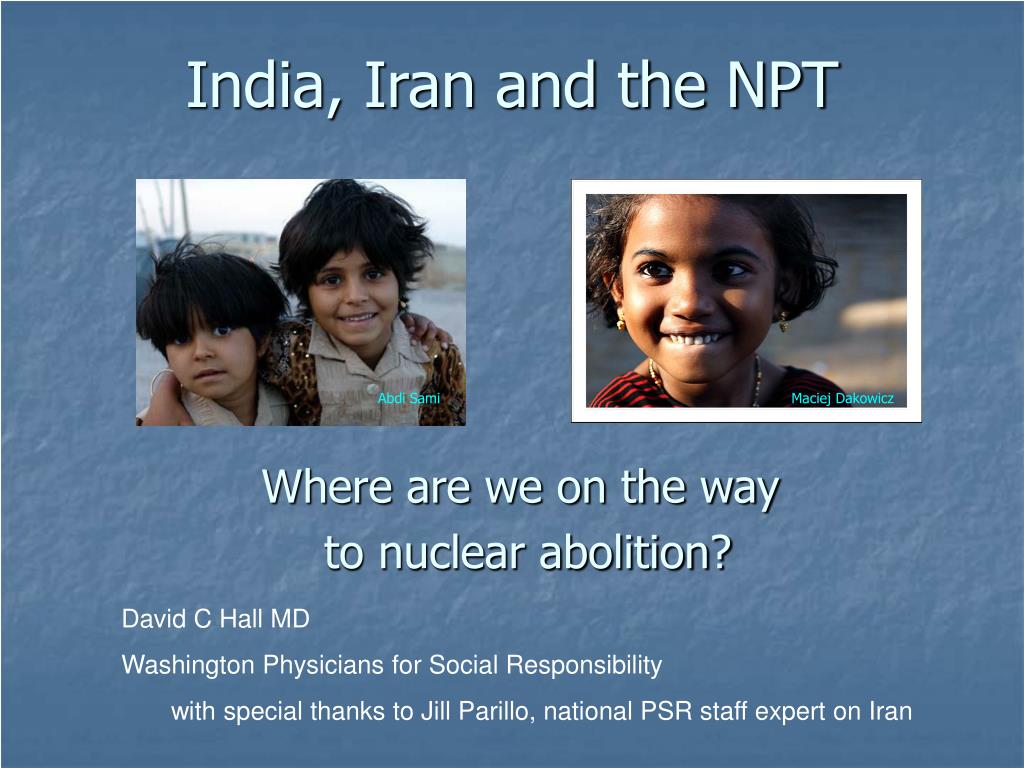 India, Iran and the NPT

Abdi Sami

Maciej Dakowicz

Where are we on the way to nuclear abolition?

David C Hall MD

Washington Physicians for Social Responsibility

with special thanks to Jill Parillo, national PSR staff expert on Iran